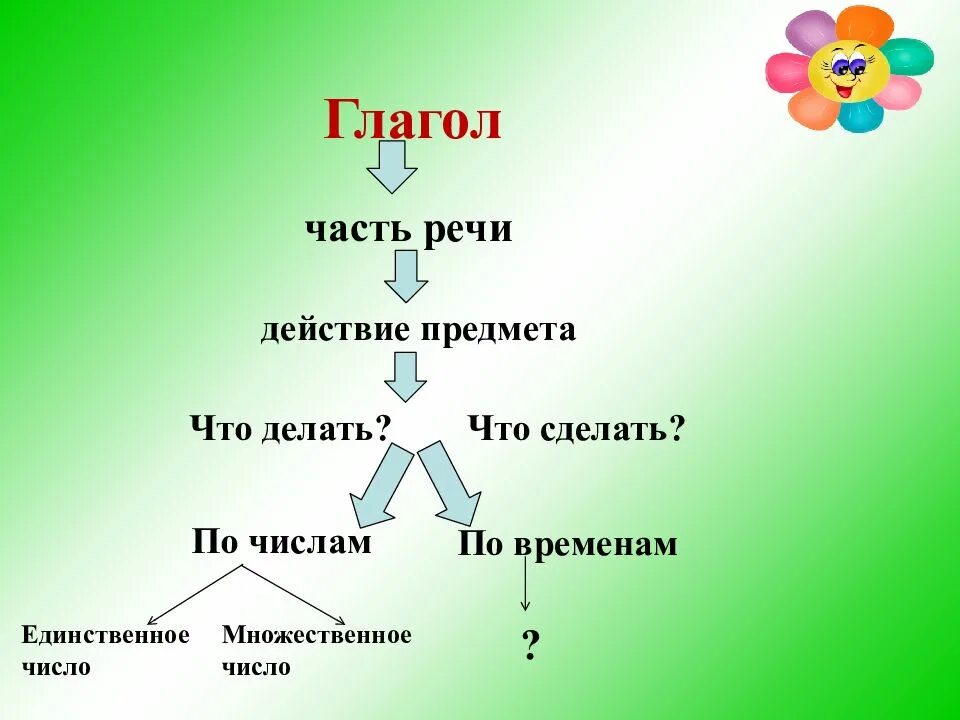 Глагол

часть речи

действие предмета

Что делать?

Что сделать?

По числам

По временам

Единственное число

Множественное число

?